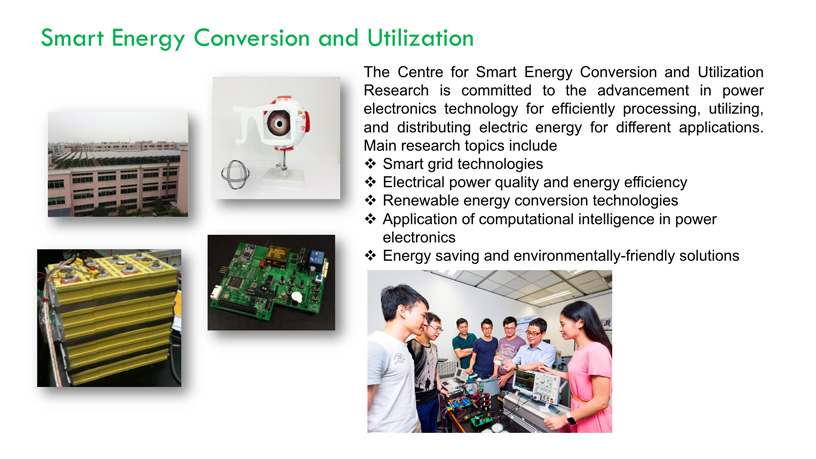 Smart Energy Conversion and Utilization

The Centre for Smart Energy Conversion and Utilization Research is committed to the advancement in power electronics technology for efficiently processing, utilizing, and distributing electric energy for different applications. Main research topics include

❖ Smart grid technologies
❖ Electrical power quality and energy efficiency
❖ Renewable energy conversion technologies
❖ Application of computational intelligence in power electronics
❖ Energy saving and environmentally-friendly solutions